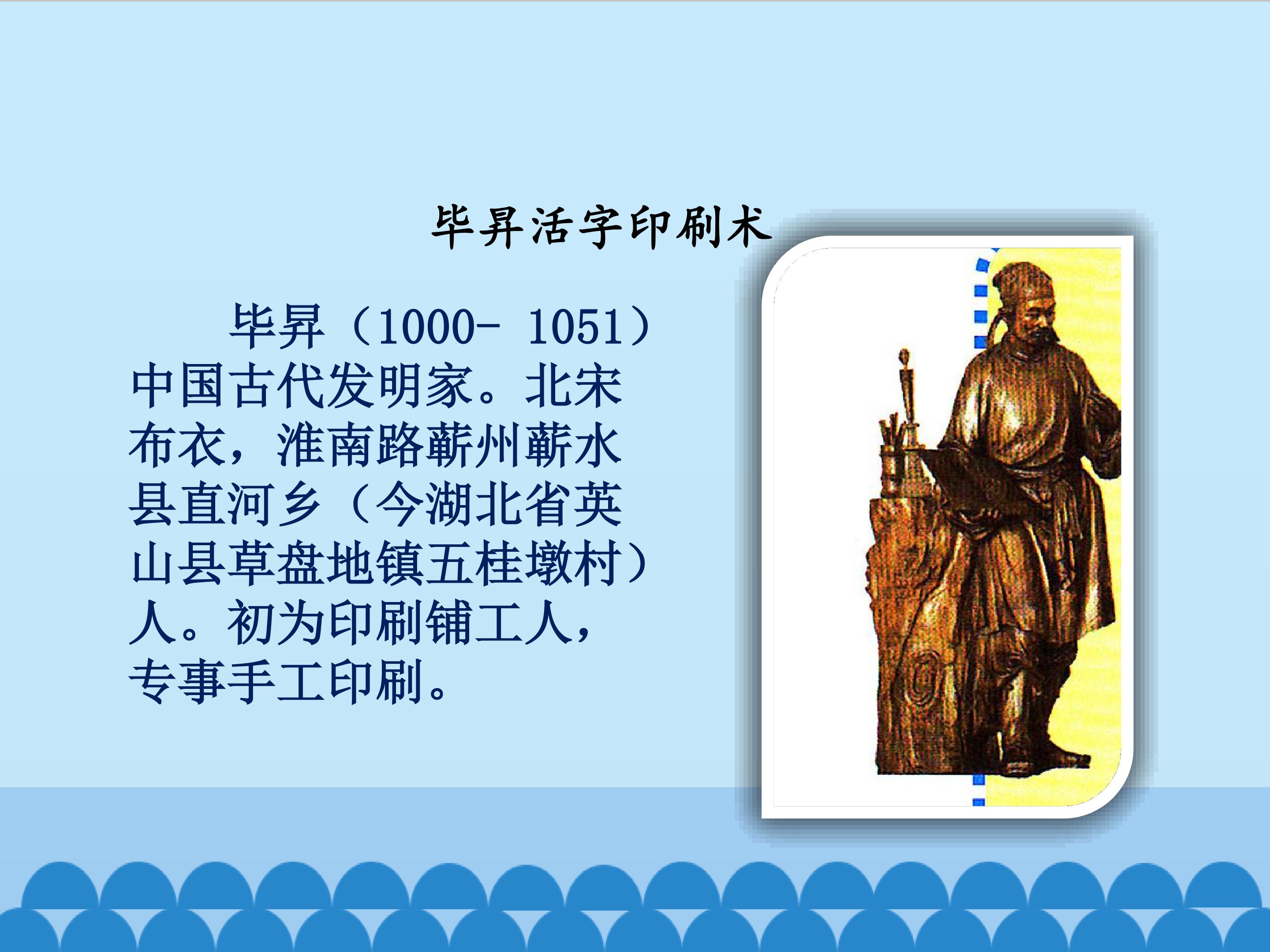 毕昇活字印刷术

毕昇（1000- 1051）中国古代发明家。北宋布衣，淮南路蕲州蕲水县直河乡（今湖北省英山县草盘地镇五桂墩村）人。初为印刷铺工人，专事手工印刷。